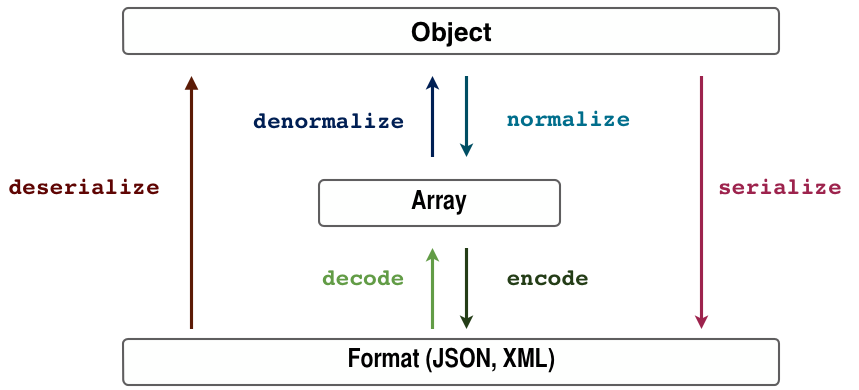 Object

denormalize

normalize

deserialize

Array

serialize

decode

encode

Format (JSON, XML)